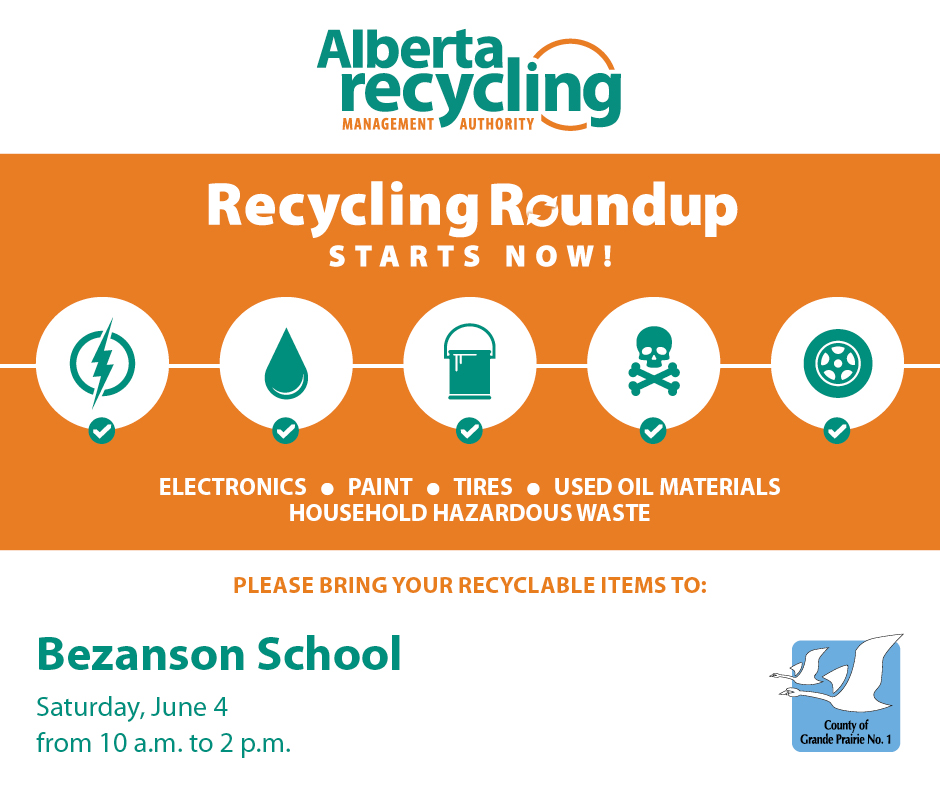 Alberta recycling
MANAGEMENT AUTHORITY

Recycling Roundup
STARTS NOW!

ELECTRONICS • PAINT • TIRES • USED OIL MATERIALS
HOUSEHOLD HAZARDOUS WASTE

PLEASE BRING YOUR RECYCLABLE ITEMS TO:

Bezanson School
Saturday, June 4
from 10 a.m. to 2 p.m.

County of Grande Prairie No. 1